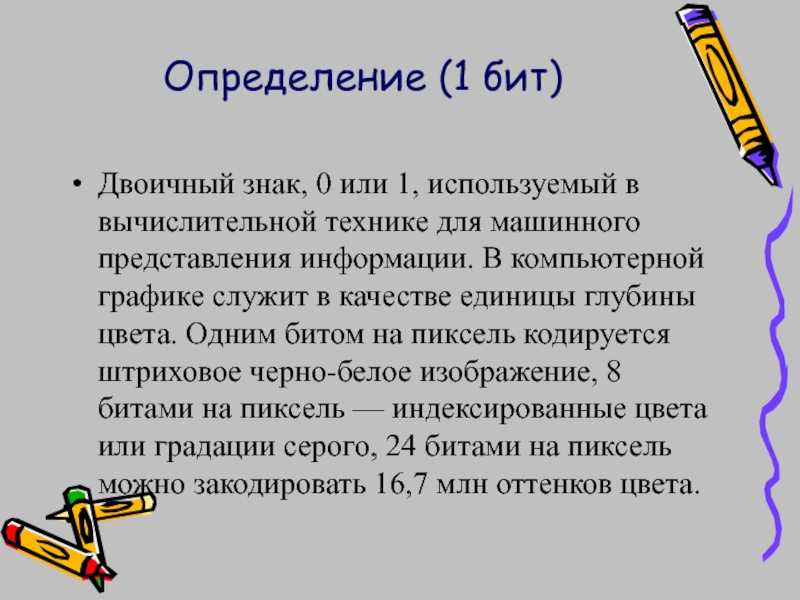 Определение (1 бит)

• Двоичный знак, 0 или 1, используемый в вычислительной технике для машинного представления информации. В компьютерной графике служит в качестве единицы глубины цвета. Одним битом на пиксель кодируется штриховое черно-белое изображение, 8 битами на пиксель — индексированные цвета или градации серого, 24 битами на пиксель можно закодировать 16,7 млн оттенков цвета.